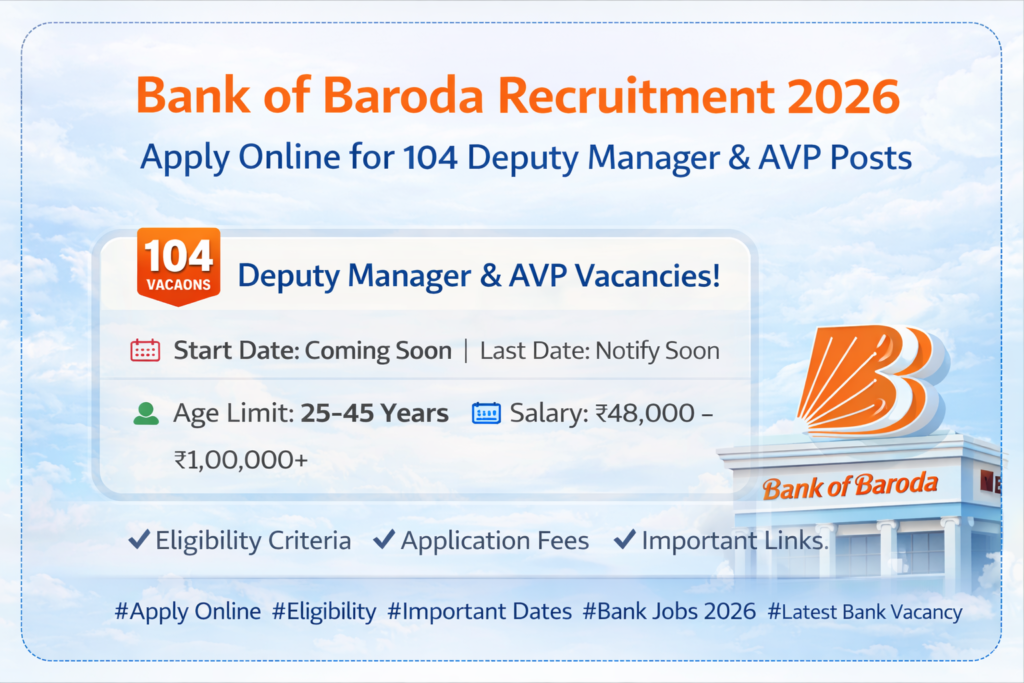 Bank of Baroda Recruitment 2026

Apply Online for 104 Deputy Manager & AVP Posts

104 VACAONS

Deputy Manager & AVP Vacancies!

Start Date: Coming Soon | Last Date: Notify Soon

Age Limit: 25-45 Years Salary: ₹48,000 – ₹1,00,000+

Bank of Baroda

✔ Eligibility Criteria ✔ Application Fees ✔ Important Links.

#Apply Online #Eligibility #Important Dates #Bank Jobs 2026 #Latest Bank Vacancy